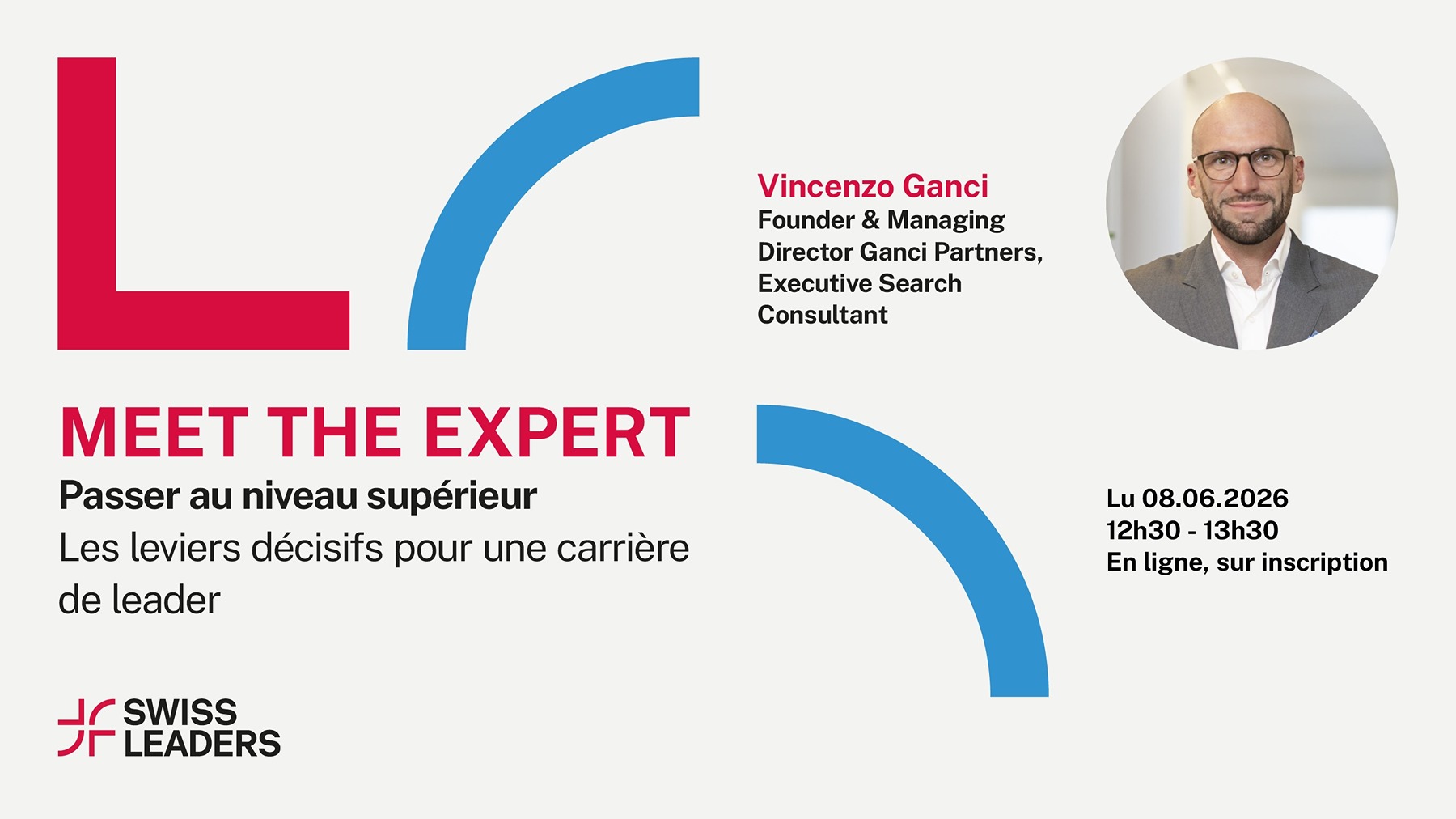 Vincenzo Ganci
Founder & Managing Director Ganci Partners, Executive Search Consultant

MEET THE EXPERT
Passer au niveau supérieur
Les leviers décisifs pour une carrière de leader

Lu 08.06.2026
12h30 - 13h30
En ligne, sur inscription

SWISS LEADERS